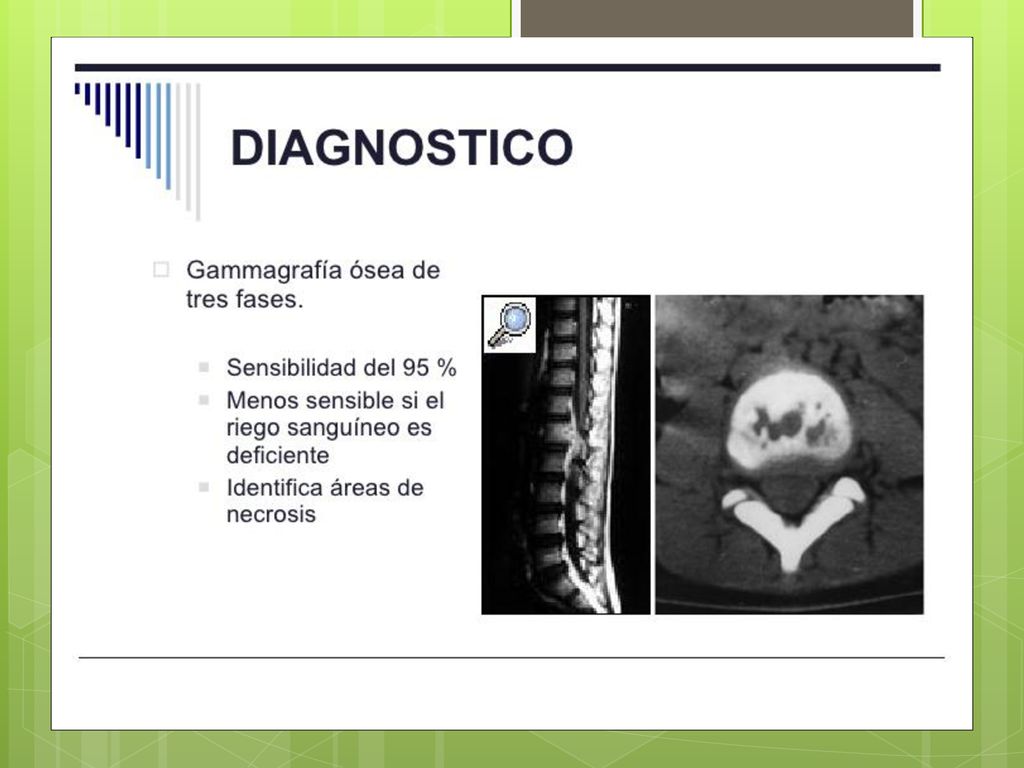 DIAGNOSTICO

Gammagrafía ósea de tres fases.

Sensibilidad del 95 %

Menos sensible si el riego sanguíneo es deficiente

Identifica áreas de necrosis